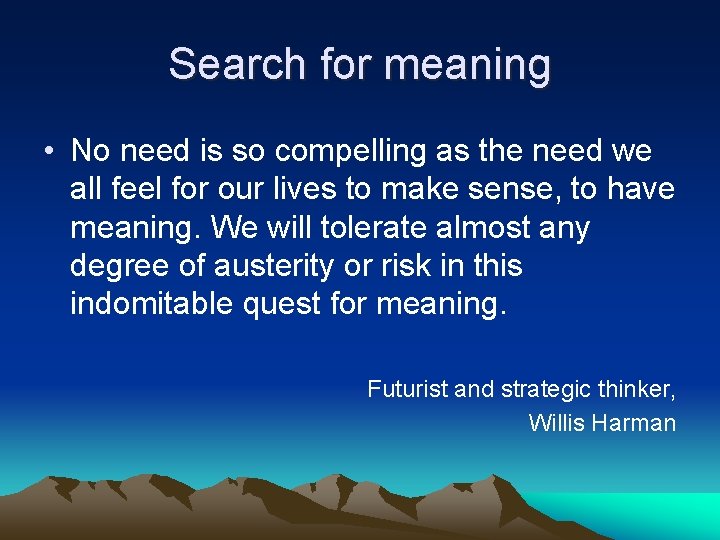 Search for meaning

• No need is so compelling as the need we all feel for our lives to make sense, to have meaning. We will tolerate almost any degree of austerity or risk in this indomitable quest for meaning.

Futurist and strategic thinker,
Willis Harman